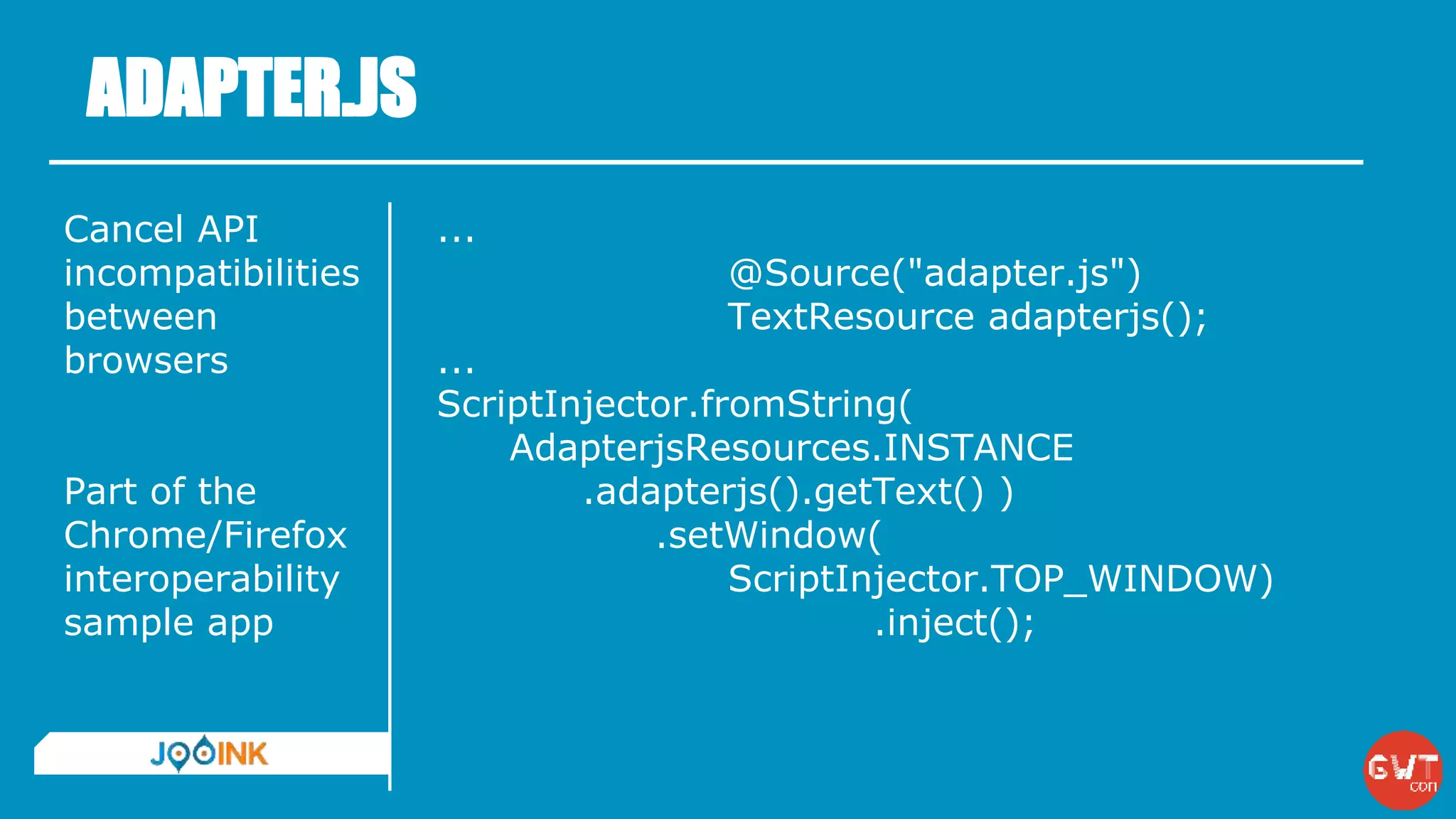 ADAPTER.JS

Cancel API incompatibilities between browsers

Part of the Chrome/Firefox interoperability sample app

...
@Source("adapter.js")
TextResource adapterjs();
...
ScriptInjector.fromString(
AdapterjsResources.INSTANCE
.adapterjs().getText() )
.setWindow(
ScriptInjector.TOP_WINDOW)
.inject();

JOOINK

GWT con